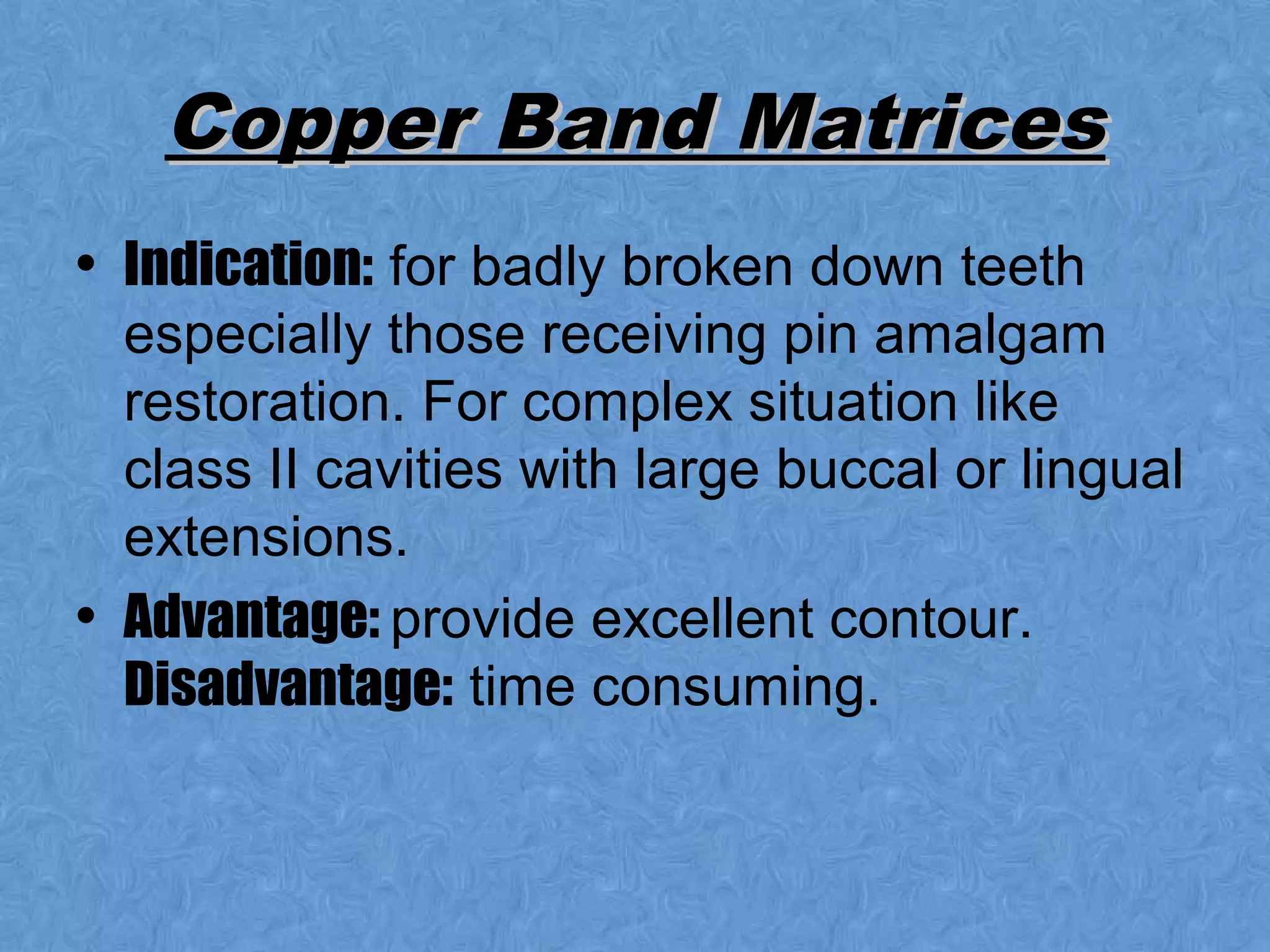 Copper Band Matrices

• Indication: for badly broken down teeth especially those receiving pin amalgam restoration. For complex situation like class II cavities with large buccal or lingual extensions.

• Advantage: provide excellent contour. Disadvantage: time consuming.